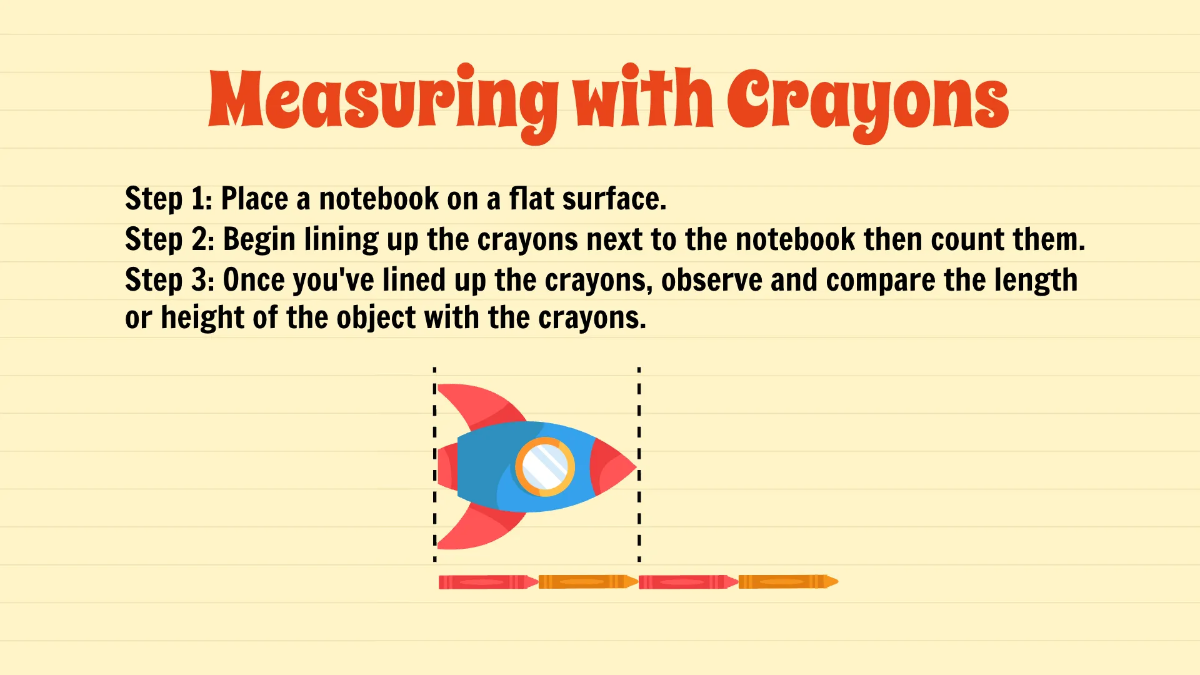 Measuring with Crayons

Step 1: Place a notebook on a flat surface.
Step 2: Begin lining up the crayons next to the notebook then count them.
Step 3: Once you've lined up the crayons, observe and compare the length or height of the object with the crayons.